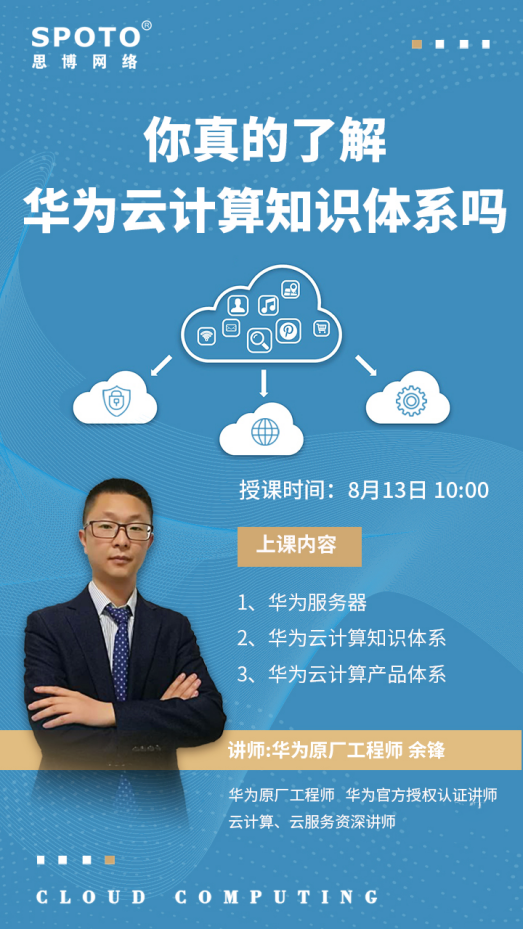 SPOTO®
思博网络

你真的了解
华为云计算知识体系吗

授课时间：8月13日 10:00

上课内容

1、华为服务器
2、华为云计算知识体系
3、华为云计算产品体系

讲师:华为原厂工程师 余锋

华为原厂工程师 华为官方授权认证讲师
云计算、云服务资深讲师

CLOUD COMPUTING